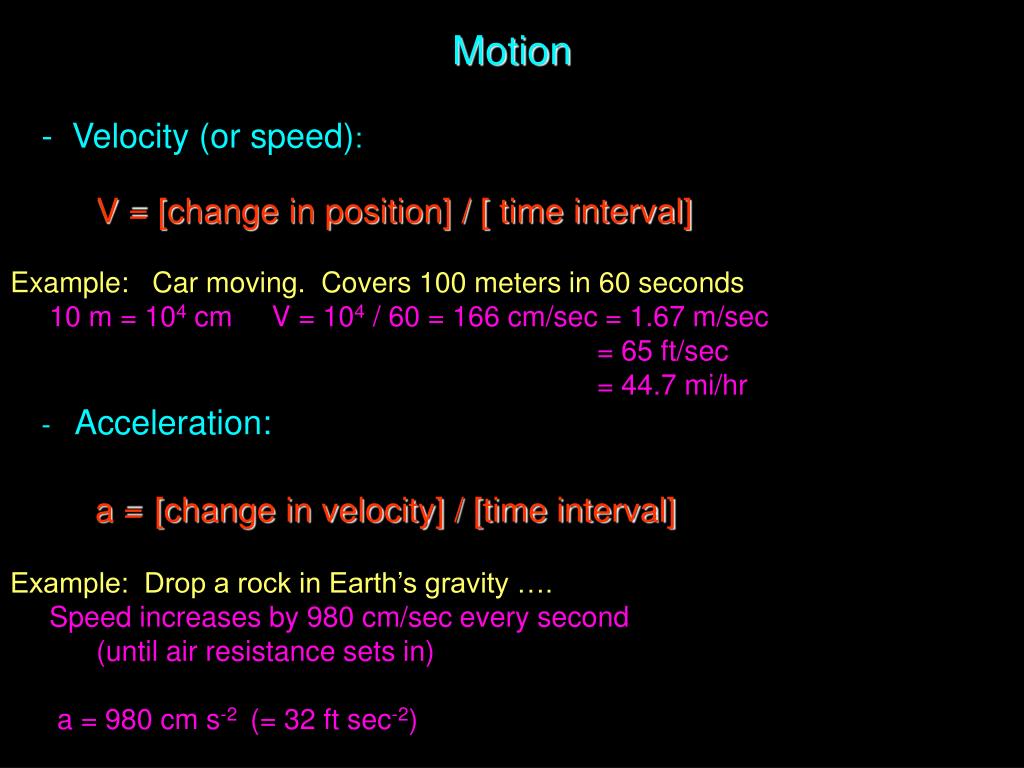 Motion

- Velocity (or speed):

V = [change in position] / [ time interval]

Example: Car moving. Covers 100 meters in 60 seconds
10 m = $10^4$ cm V = $10^4$ / 60 = 166 cm/sec = 1.67 m/sec
= 65 ft/sec
= 44.7 mi/hr

- Acceleration:

a = [change in velocity] / [time interval]

Example: Drop a rock in Earth's gravity ….
Speed increases by 980 cm/sec every second
(until air resistance sets in)

a = 980 cm $s^{-2}$ (= 32 ft $sec^{-2}$)